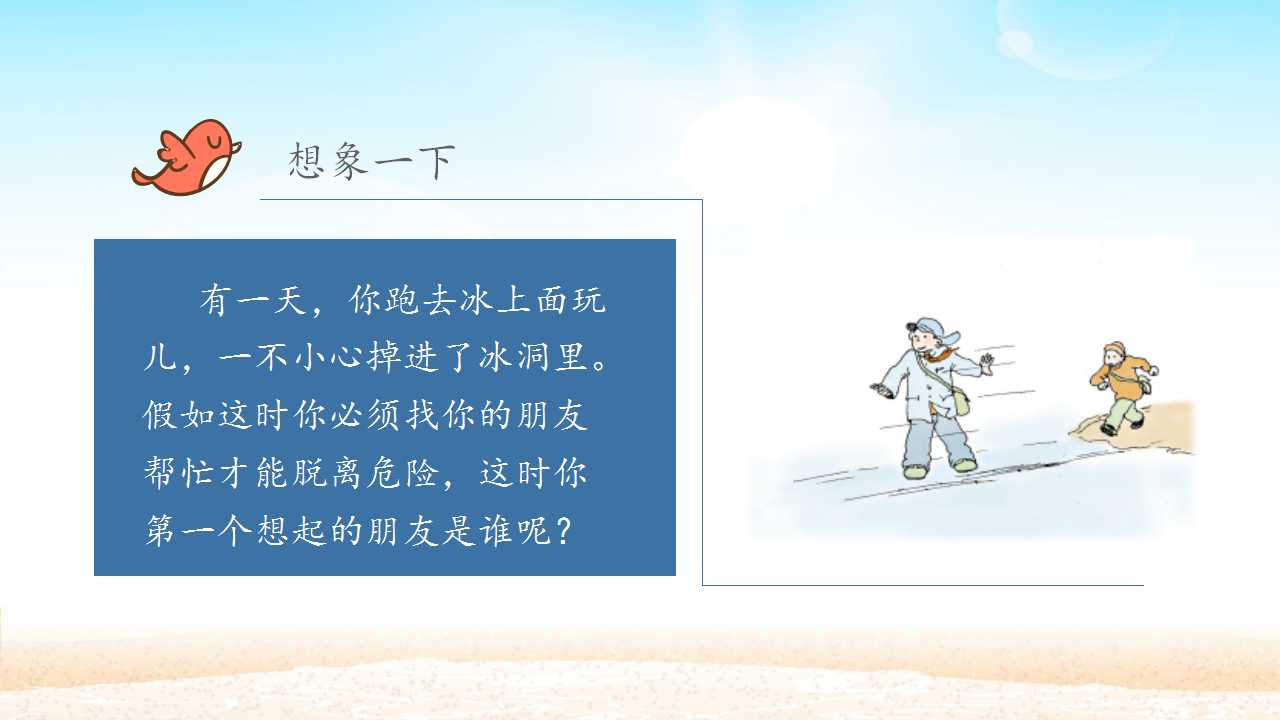 想象一下

有一天，你跑去冰上面玩儿，一不小心掉进了冰洞里。假如这时你必须找你的朋友帮忙才能脱离危险，这时你第一个想起的朋友是谁呢？